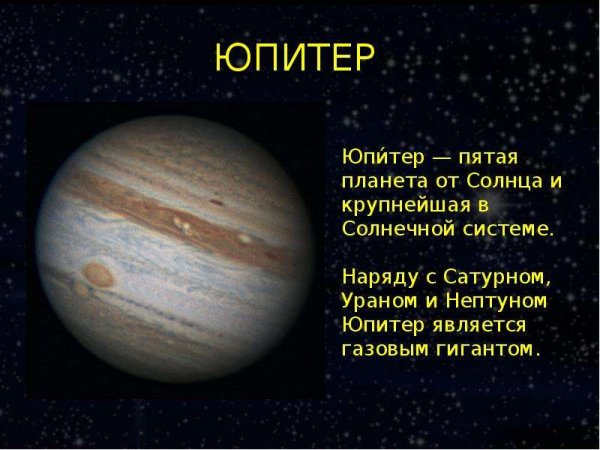 ЮПИТЕР

Юпи́тер — пятая планета от Солнца и крупнейшая в Солнечной системе.

Наряду с Сатурном, Ураном и Нептуном Юпитер является газовым гигантом.